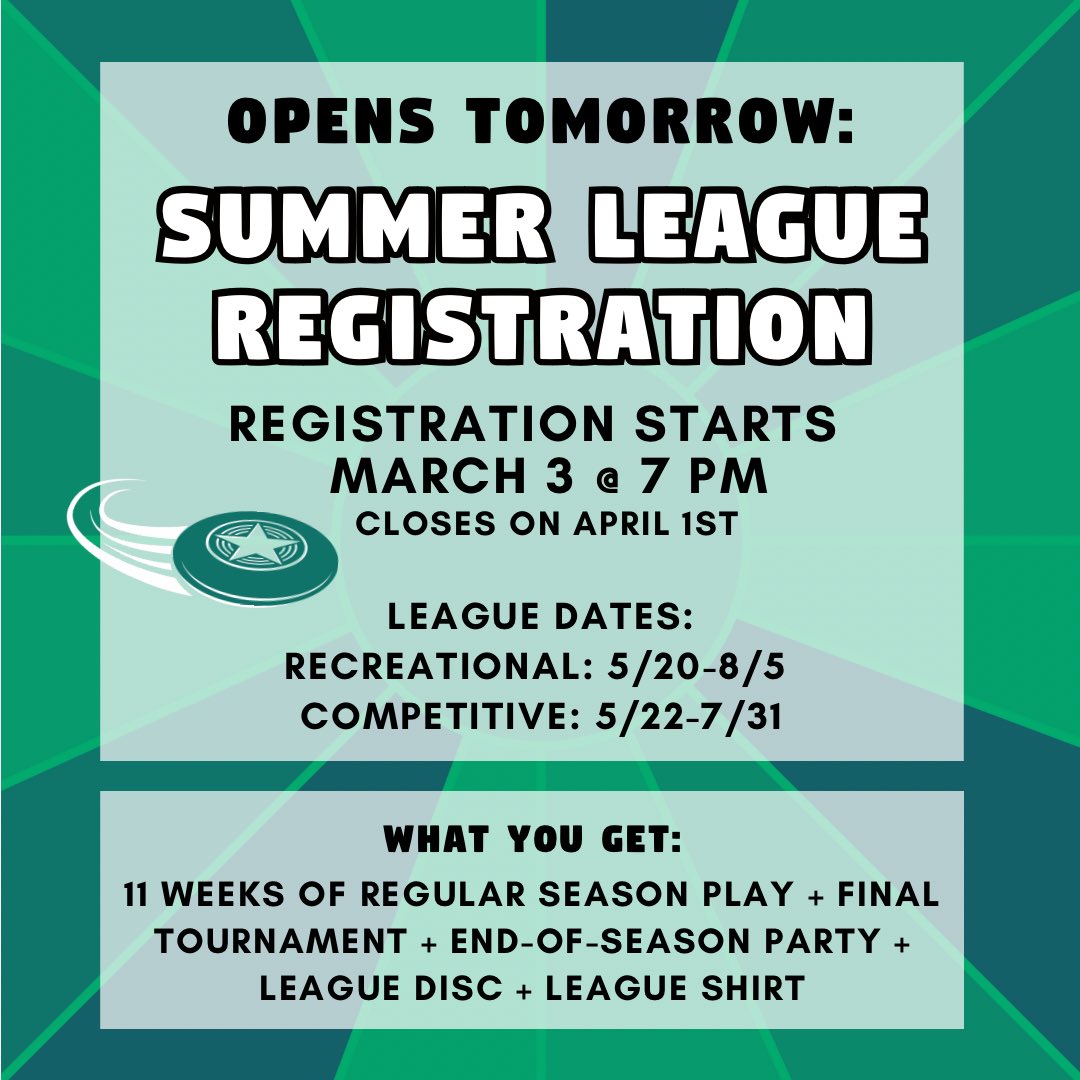 OPENS TOMORROW:

SUMMER LEAGUE REGISTRATION

REGISTRATION STARTS MARCH 3 @ 7 PM
CLOSES ON APRIL 1ST

LEAGUE DATES:
RECREATIONAL: 5/20-8/5
COMPETITIVE: 5/22-7/31

WHAT YOU GET:
11 WEEKS OF REGULAR SEASON PLAY + FINAL TOURNAMENT + END-OF-SEASON PARTY + LEAGUE DISC + LEAGUE SHIRT